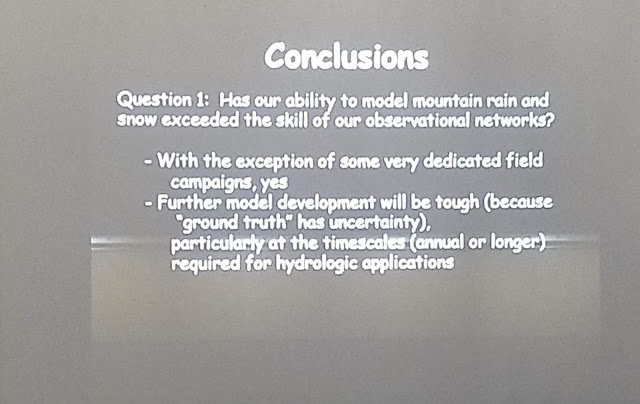 Conclusions

Question 1: Has our ability to model mountain rain and snow exceeded the skill of our observational networks?

- With the exception of some very dedicated field campaigns, yes
- Further model development will be tough (because "ground truth" has uncertainty), particularly at the timescales (annual or longer) required for hydrologic applications